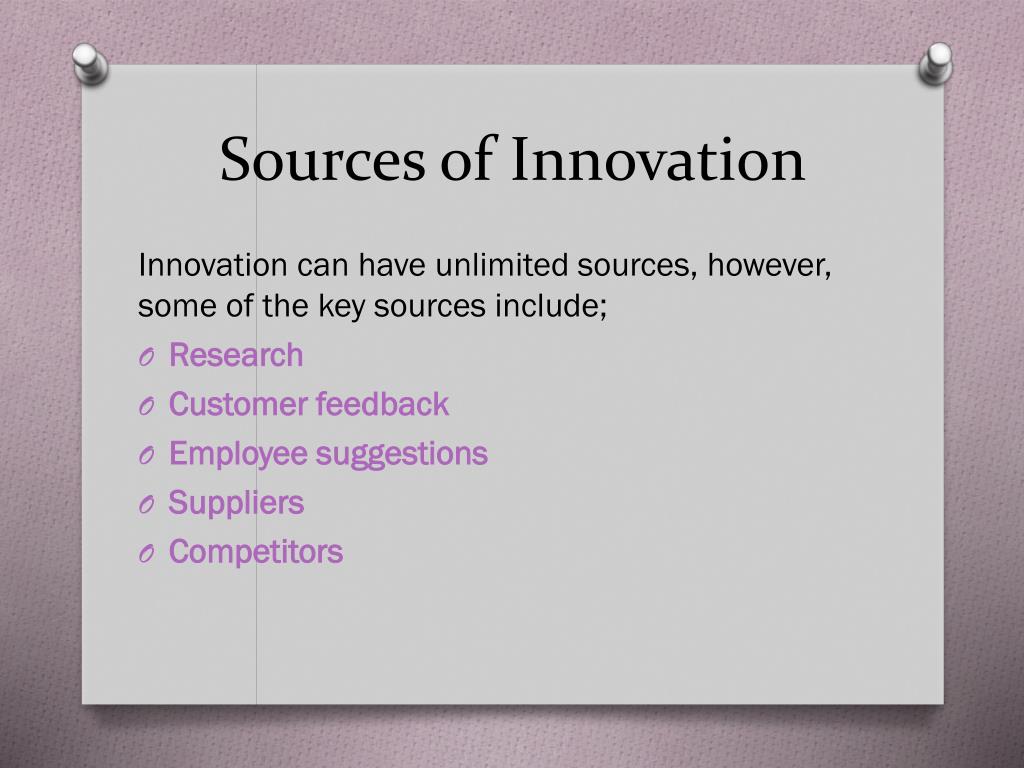 Sources of Innovation

Innovation can have unlimited sources, however, some of the key sources include;

O Research
O Customer feedback
O Employee suggestions
O Suppliers
O Competitors